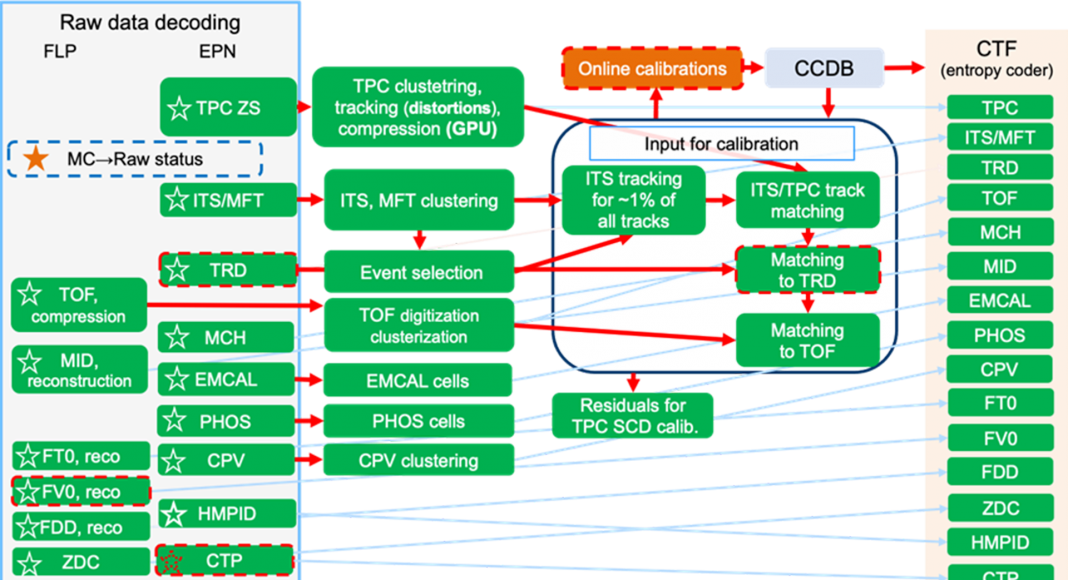 Raw data decoding

FLP

EPN

☆ TPC ZS

★ MC→Raw status

☆ ITS/MFT

☆ TRD

☆ TOF, compression

☆ MCH

☆ MID, reconstruction

☆ EMCAL

☆ PHOS

☆ FT0, reco

☆ CPV

☆ FV0, reco

☆ HMPID

☆ FDD, reco

☆ ZDC

☆ CTP

TPC clustetring, tracking (distortions), compression (GPU)

ITS, MFT clustering

Event selection

TOF digitization clusterization

EMCAL cells

PHOS cells

CPV clustering

Online calibrations

CCDB

Input for calibration

ITS tracking for ~1% of all tracks

ITS/TPC track matching

Matching to TRD

Matching to TOF

Residuals for TPC SCD calib.

CTF (entropy coder)

TPC

ITS/MFT

TRD

TOF

MCH

MID

EMCAL

PHOS

CPV

FT0

FV0

FDD

ZDC

HMPID

CTP